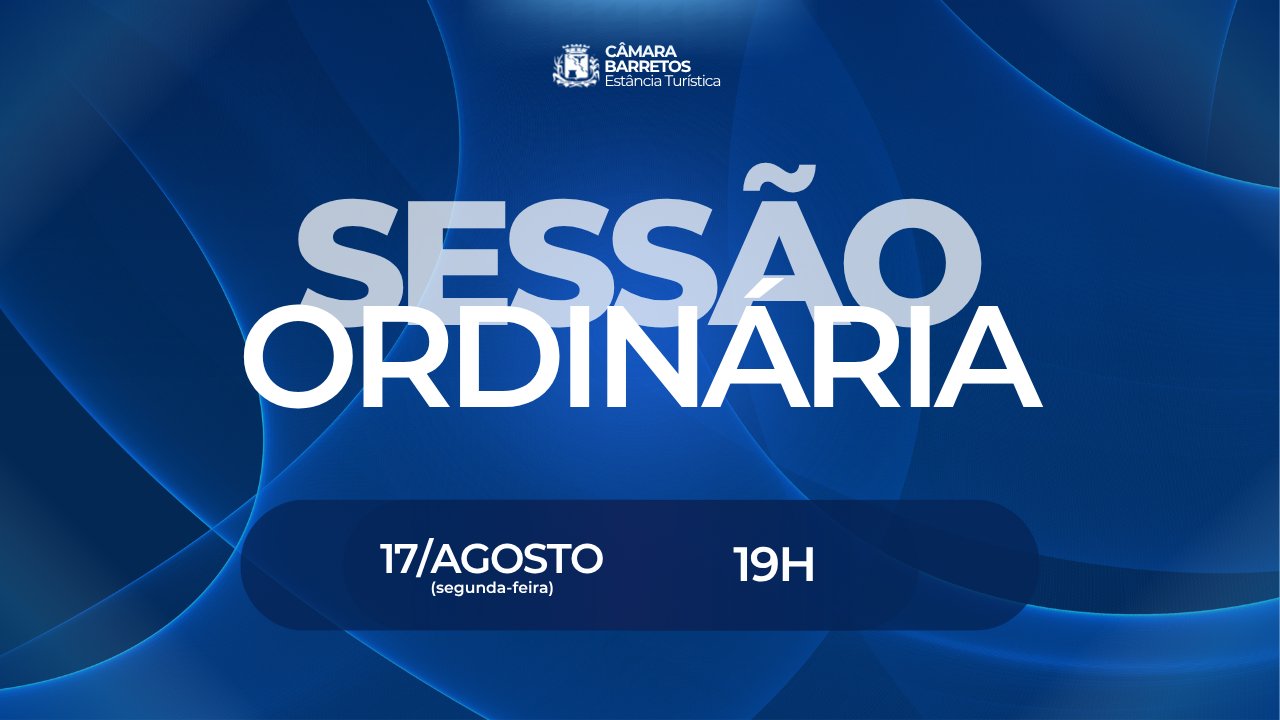 CÂMARA
BARRETOS
Estância Turística

SESSÃO
ORDINÁRIA

17/AGOSTO
(segunda-feira)

19H